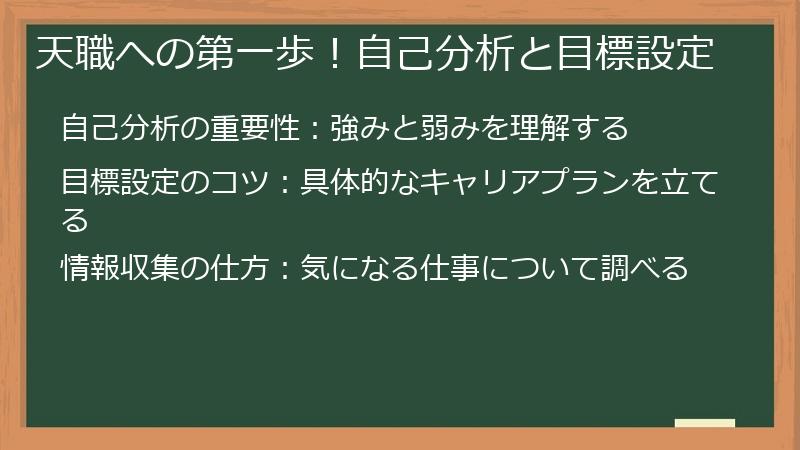 天職への第一歩！自己分析と目標設定

自己分析の重要性：強みと弱みを理解する

目標設定のコツ：具体的なキャリアプランを立てる

情報収集の仕方：気になる仕事について調べる